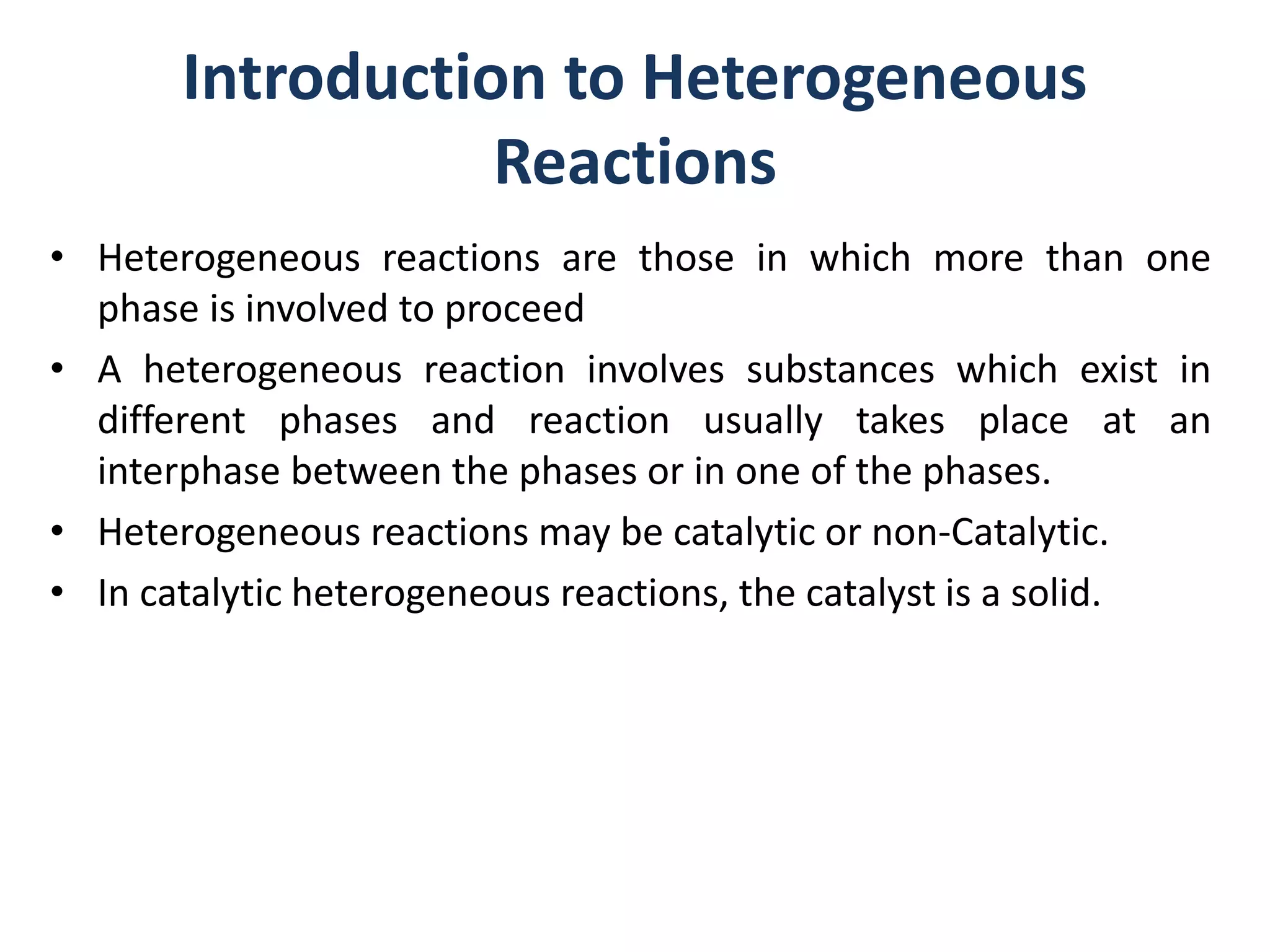 Introduction to Heterogeneous Reactions

• Heterogeneous reactions are those in which more than one phase is involved to proceed

• A heterogeneous reaction involves substances which exist in different phases and reaction usually takes place at an interphase between the phases or in one of the phases.

• Heterogeneous reactions may be catalytic or non-Catalytic.

• In catalytic heterogeneous reactions, the catalyst is a solid.